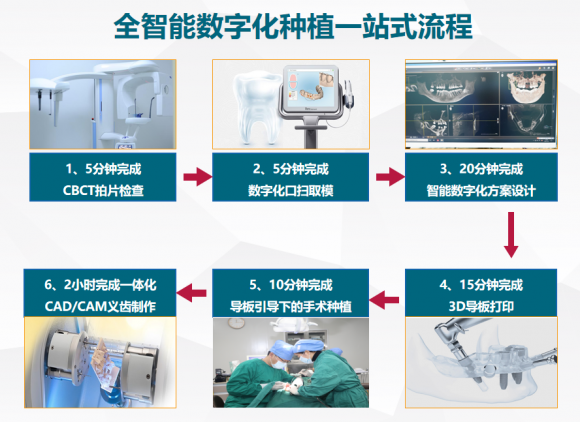 全智能数字化种植一站式流程

1、5分钟完成
CBCT拍片检查

2、5分钟完成
数字化口扫取模

3、20分钟完成
智能数字化方案设计

4、15分钟完成
3D导板打印

5、10分钟完成
导板引导下的手术种植

6、2小时完成一体化
CAD/CAM义齿制作